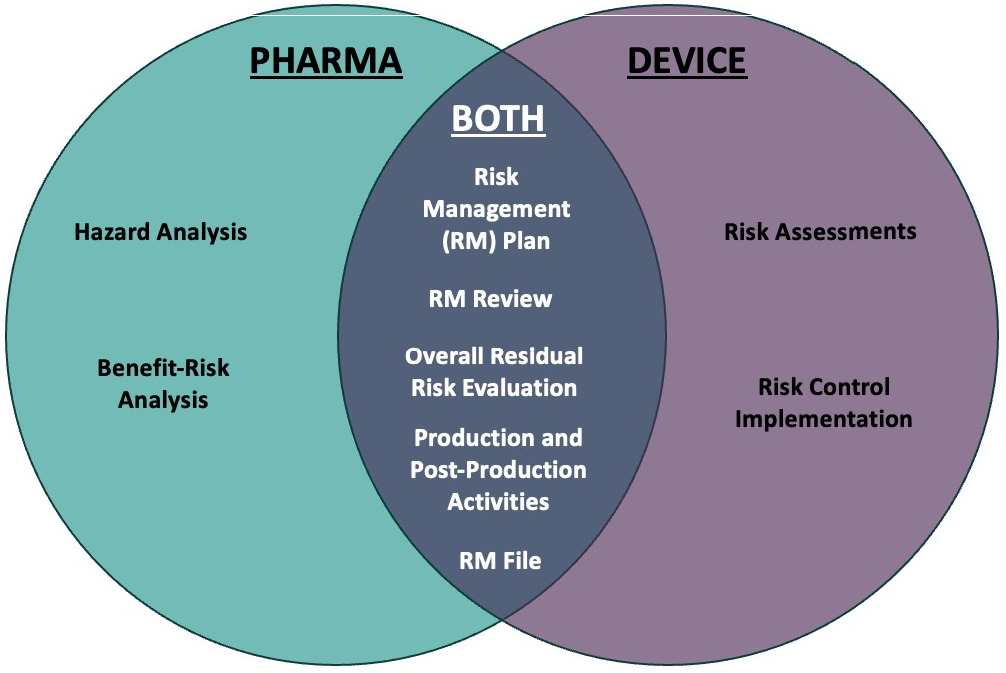 PHARMA

Hazard Analysis

Benefit-Risk Analysis

BOTH

Risk Management (RM) Plan

RM Review

Overall Residual Risk Evaluation

Production and Post-Production Activities

RM File

DEVICE

Risk Assessments

Risk Control Implementation